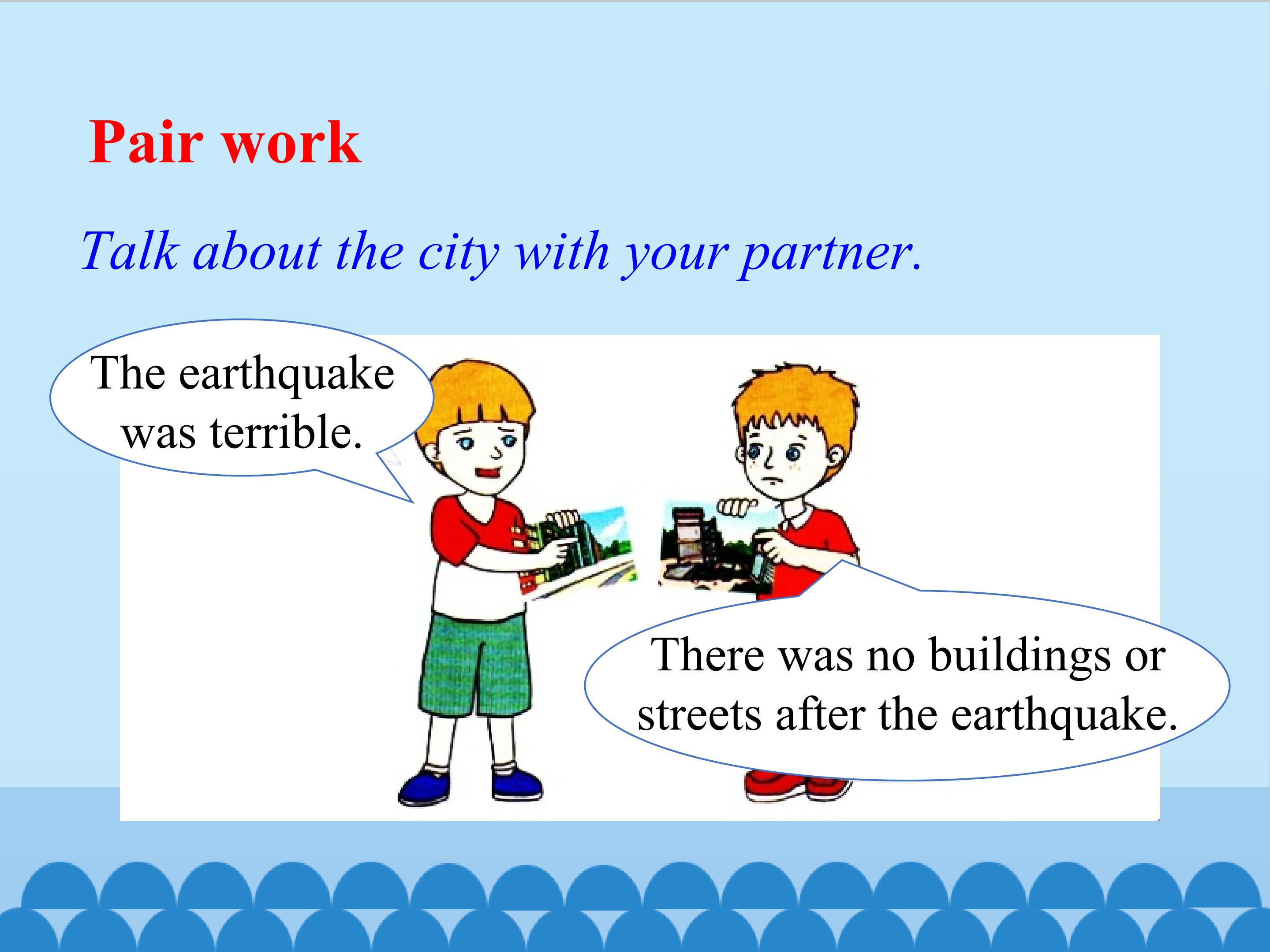 Pair work

Talk about the city with your partner.

The earthquake was terrible.

There was no buildings or streets after the earthquake.